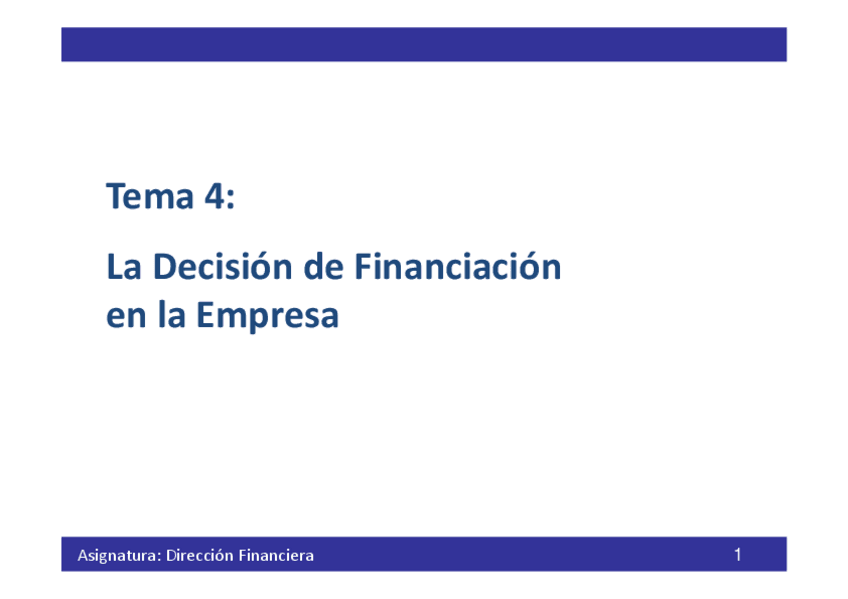 Tema 4:

La Decisión de Financiación en la Empresa

Asignatura: Dirección Financiera

1